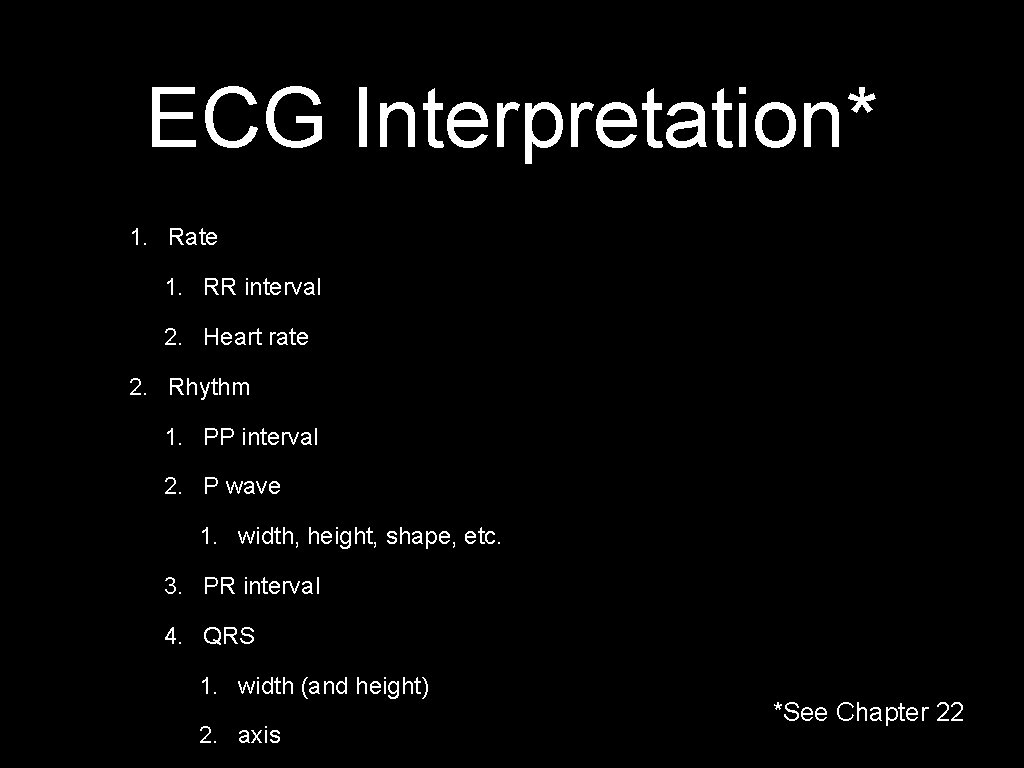 ECG Interpretation*

1. Rate
   1. RR interval
   2. Heart rate
2. Rhythm
   1. PP interval
   2. P wave
      1. width, height, shape, etc.
   3. PR interval
   4. QRS
      1. width (and height)
      2. axis

*See Chapter 22